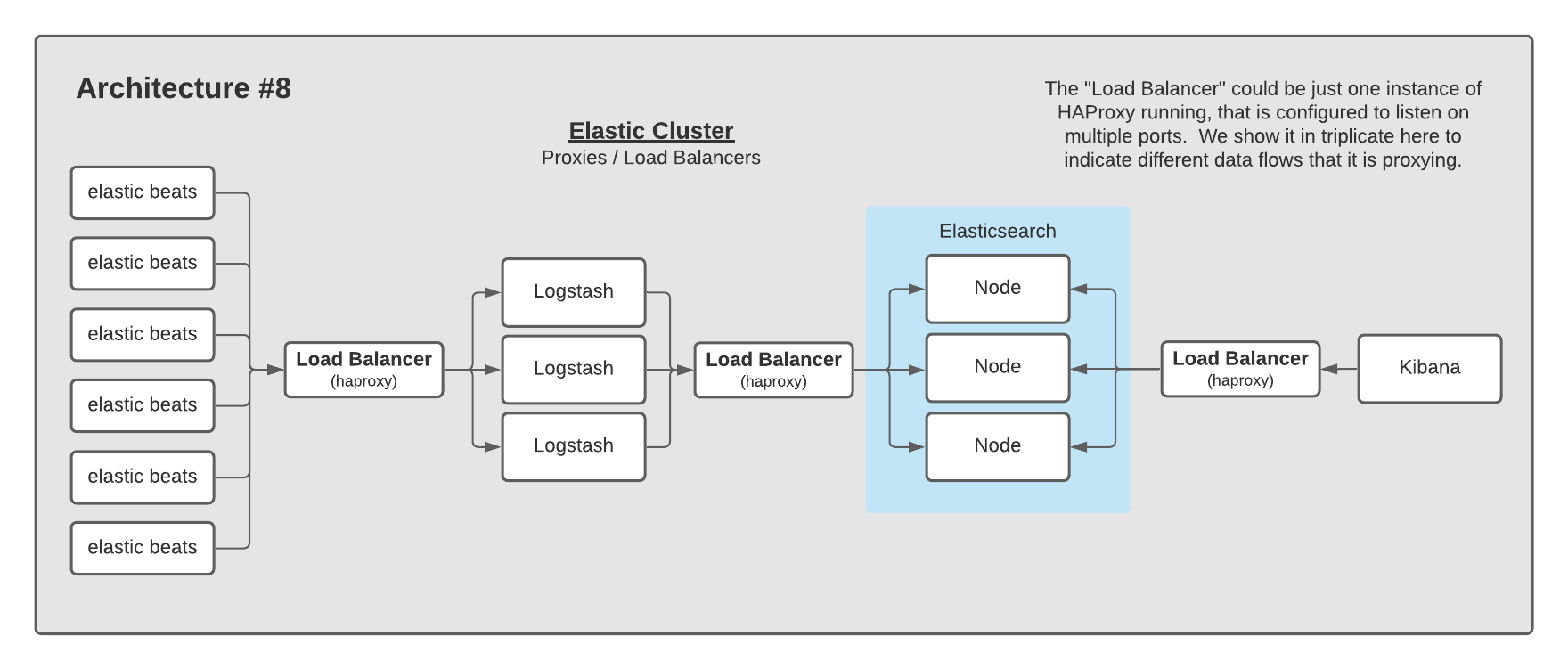 Architecture #8

Elastic Cluster
Proxies / Load Balancers

The "Load Balancer" could be just one instance of HAProxy running, that is configured to listen on multiple ports. We show it in triplicate here to indicate different data flows that it is proxying.

elastic beats
elastic beats
elastic beats
elastic beats
elastic beats
elastic beats

Load Balancer
(haproxy)

Logstash
Logstash
Logstash

Load Balancer
(haproxy)

Elasticsearch
Node
Node
Node

Load Balancer
(haproxy)

Kibana